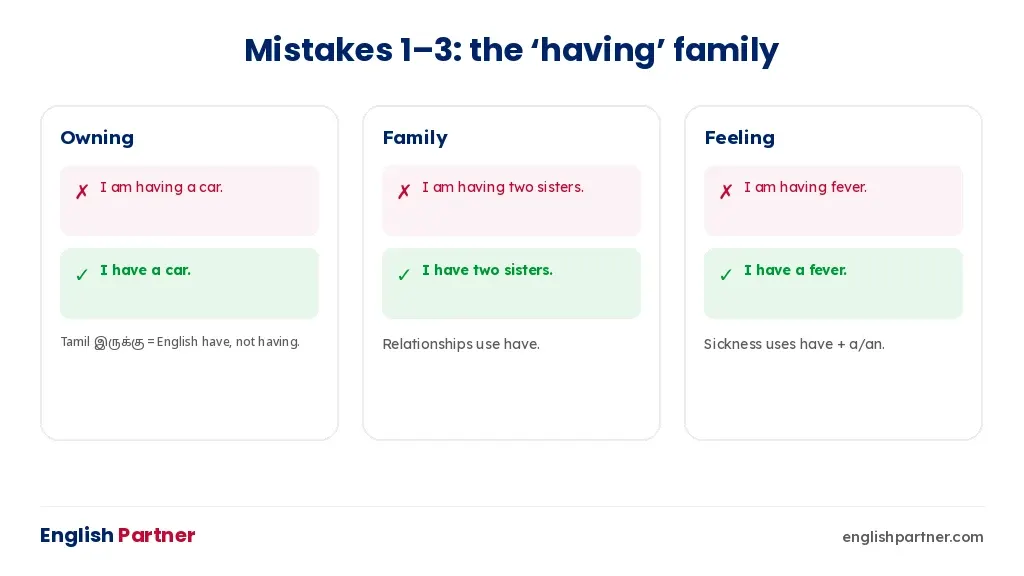 Mistakes 1–3: the ‘having’ family

Owning

✗ I am having a car.

✓ I have a car.

Tamil இருக்கு = English have, not having.

Family

✗ I am having two sisters.

✓ I have two sisters.

Relationships use have.

Feeling

✗ I am having fever.

✓ I have a fever.

Sickness uses have + a/an.

English Partner

englishpartner.com